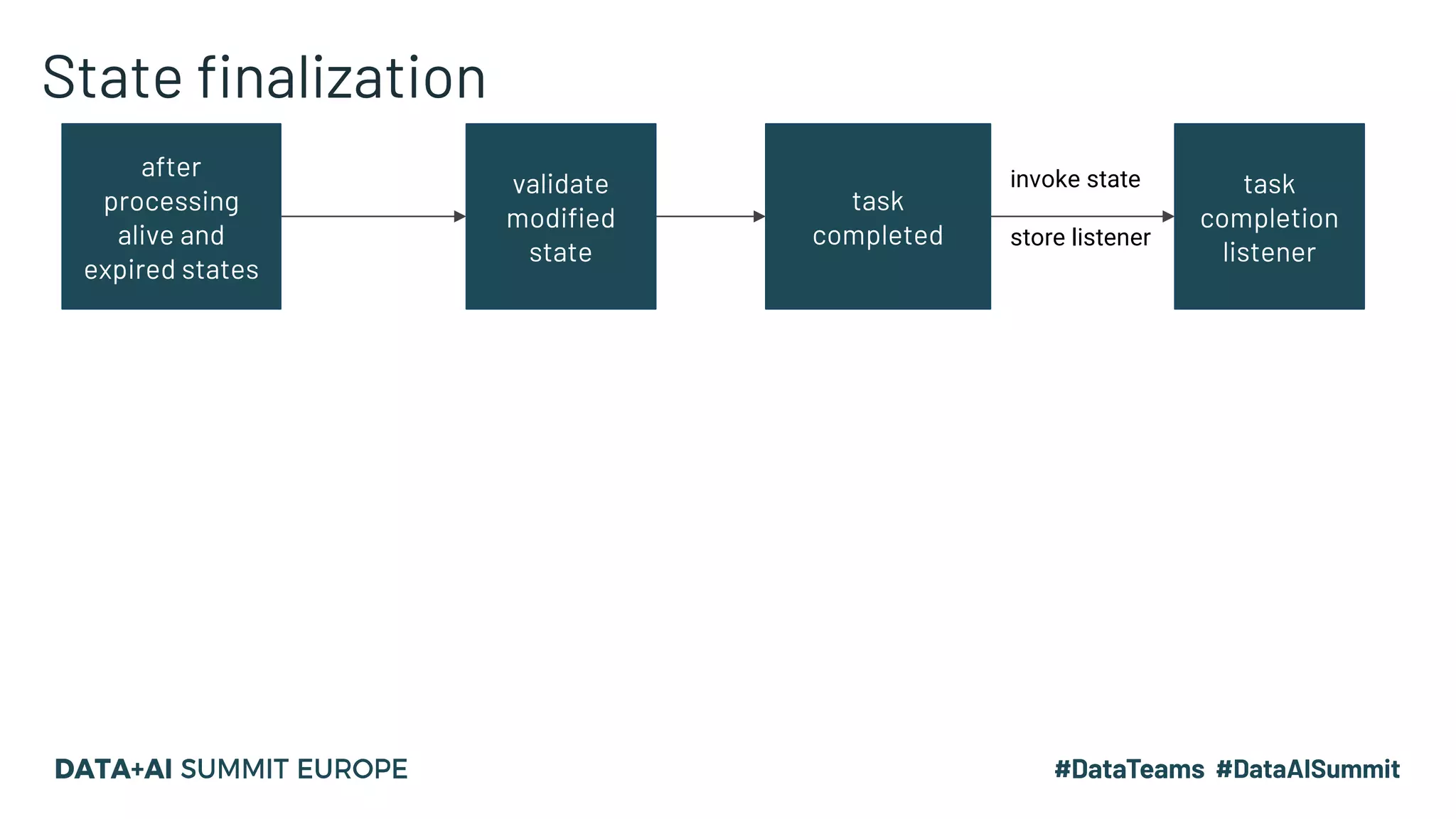 State finalization

after processing alive and expired states

validate modified state

task completed

invoke state

store listener

task completion listener

DATA+AI SUMMIT EUROPE

#DataTeams #DataAISummit